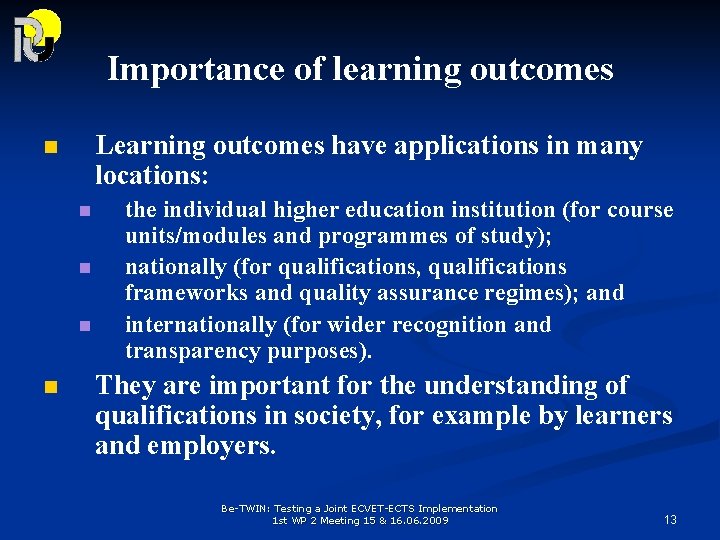 Importance of learning outcomes

Learning outcomes have applications in many locations:

the individual higher education institution (for course units/modules and programmes of study);

nationally (for qualifications, qualifications frameworks and quality assurance regimes); and

internationally (for wider recognition and transparency purposes).

They are important for the understanding of qualifications in society, for example by learners and employers.

Be-TWIN: Testing a Joint ECVET-ECTS Implementation
1st WP 2 Meeting 15 & 16.06.2009

13